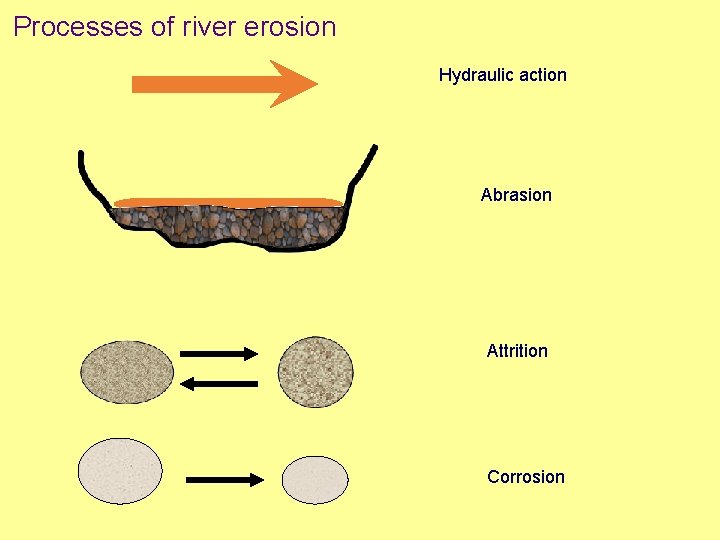 Processes of river erosion

Hydraulic action

Abrasion

Attrition

Corrosion